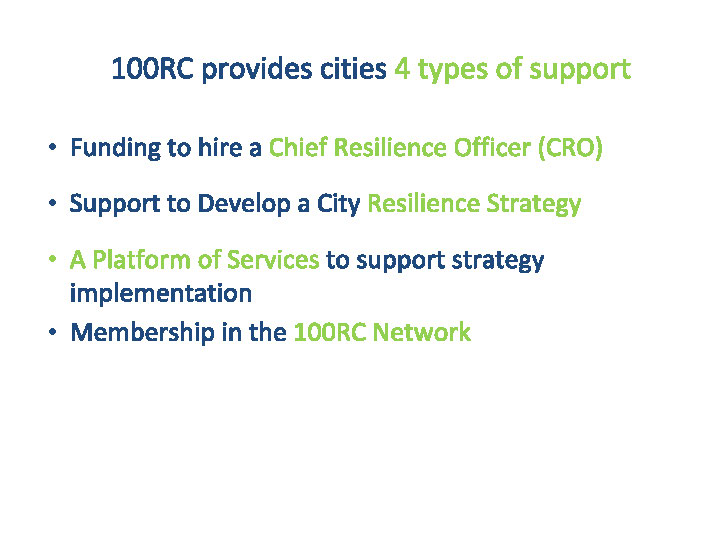 100RC provides cities 4 types of support

• Funding to hire a Chief Resilience Officer (CRO)

• Support to Develop a City Resilience Strategy

• A Platform of Services to support strategy implementation

• Membership in the 100RC Network